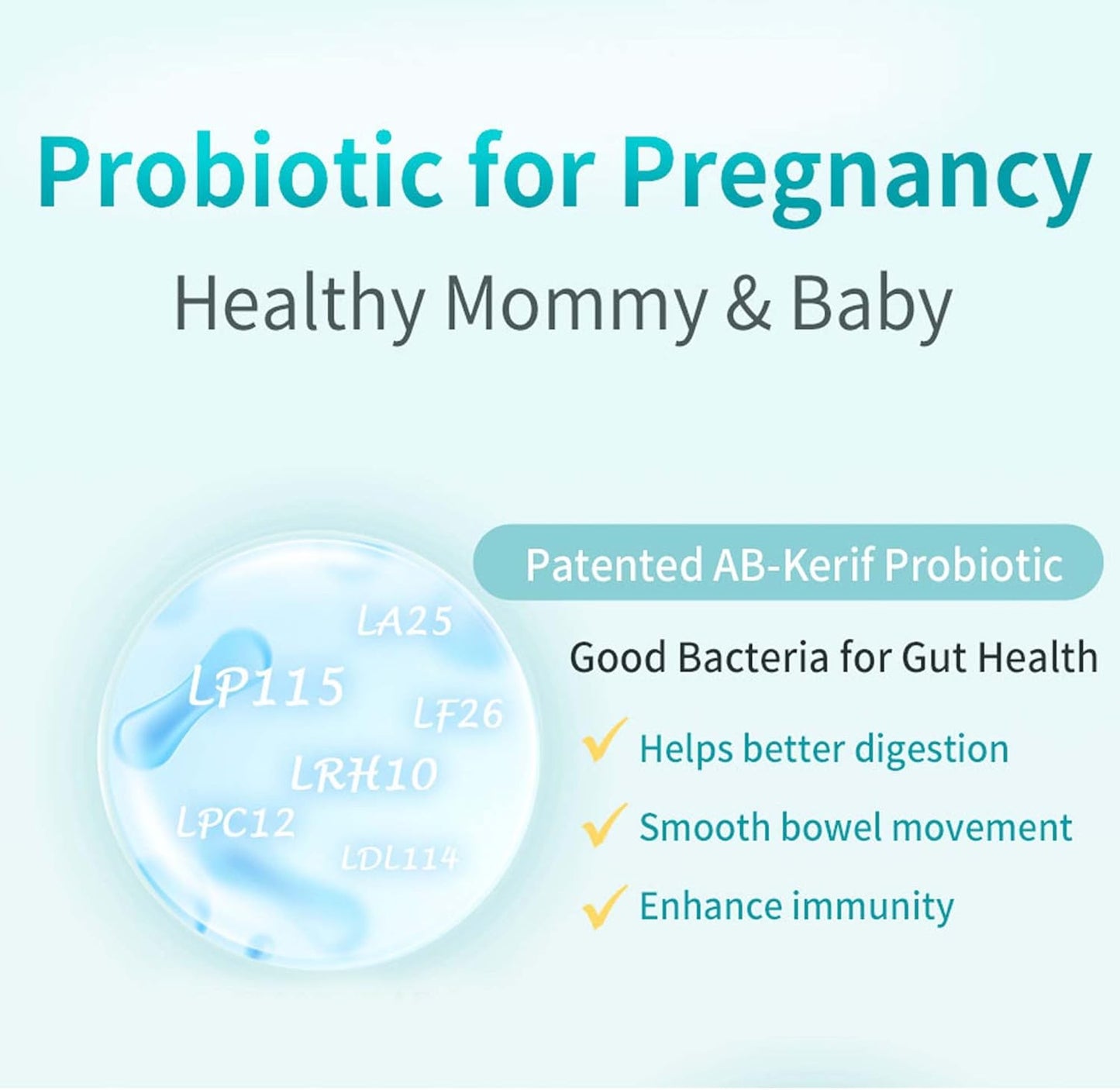 Probiotic for Pregnancy

Healthy Mommy & Baby

LA25
LP115
LF26
LRH10
LPC12
LDL114

Patented AB-Kerif Probiotic

Good Bacteria for Gut Health

Helps better digestion

Smooth bowel movement

Enhance immunity